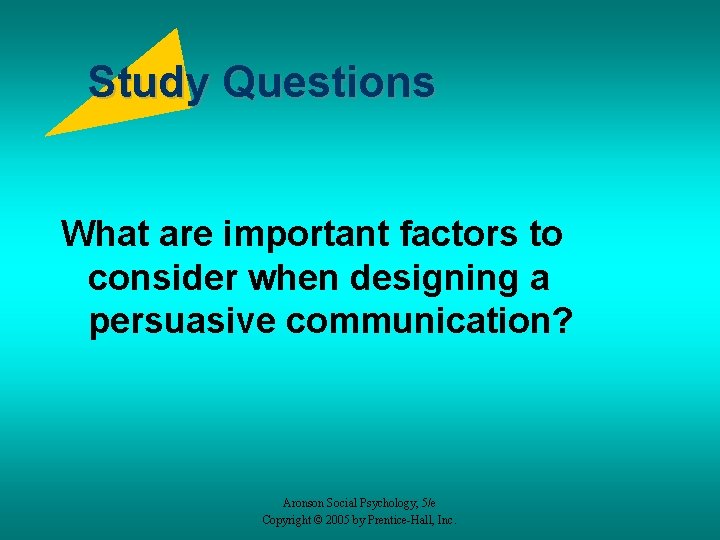 Study Questions

What are important factors to consider when designing a persuasive communication?

Aronson Social Psychology, 5/e
Copyright © 2005 by Prentice-Hall, Inc.